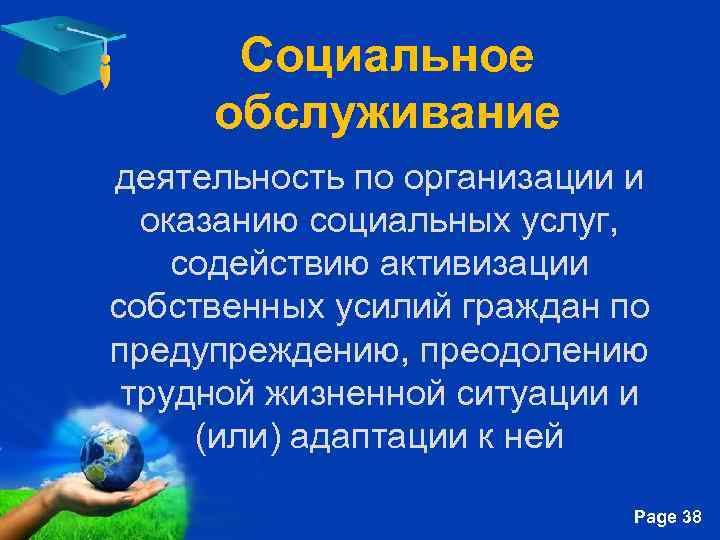 Социальное обслуживание

деятельность по организации и оказанию социальных услуг, содействию активизации собственных усилий граждан по предупреждению, преодолению трудной жизненной ситуации и (или) адаптации к ней

Page 38